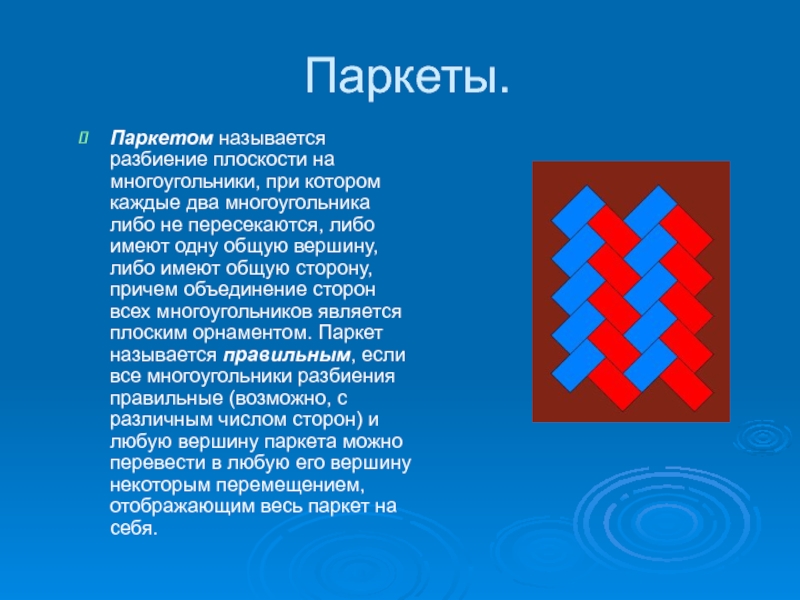 Паркеты.

Паркетом называется разбиение плоскости на многоугольники, при котором каждые два многоугольника либо не пересекаются, либо имеют одну общую вершину, либо имеют общую сторону, причем объединение сторон всех многоугольников является плоским орнаментом. Паркет называется правильным, если все многоугольники разбиения правильные (возможно, с различным числом сторон) и любую вершину паркета можно перевести в любую его вершину некоторым перемещением, отображающим весь паркет на себя.